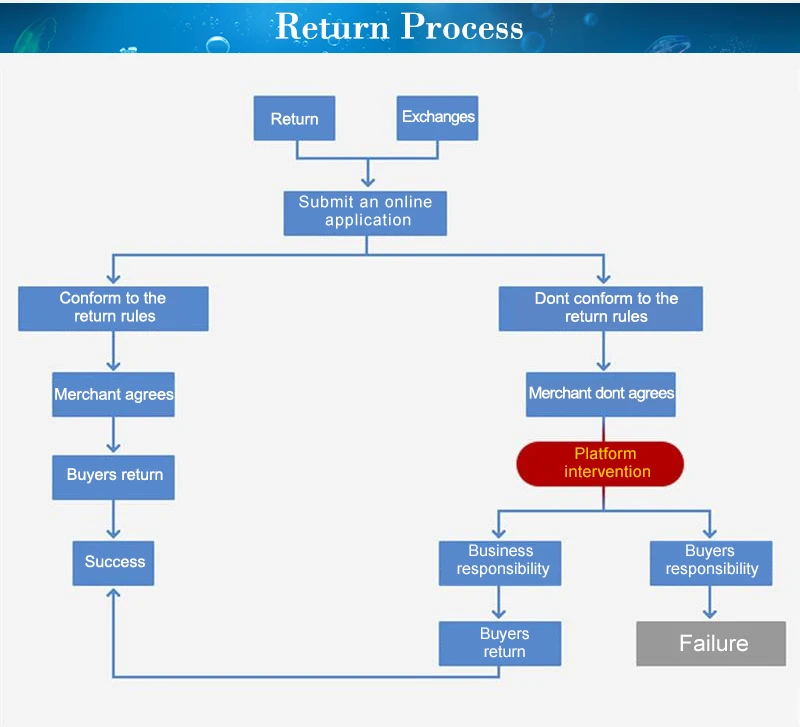 Return Process

Return

Exchanges

Submit an online application

Conform to the return rules

Merchant agrees

Buyers return

Success

Dont conform to the return rules

Merchant dont agrees

Platform intervention

Business responsibility

Buyers return

Buyers responsibility

Failure